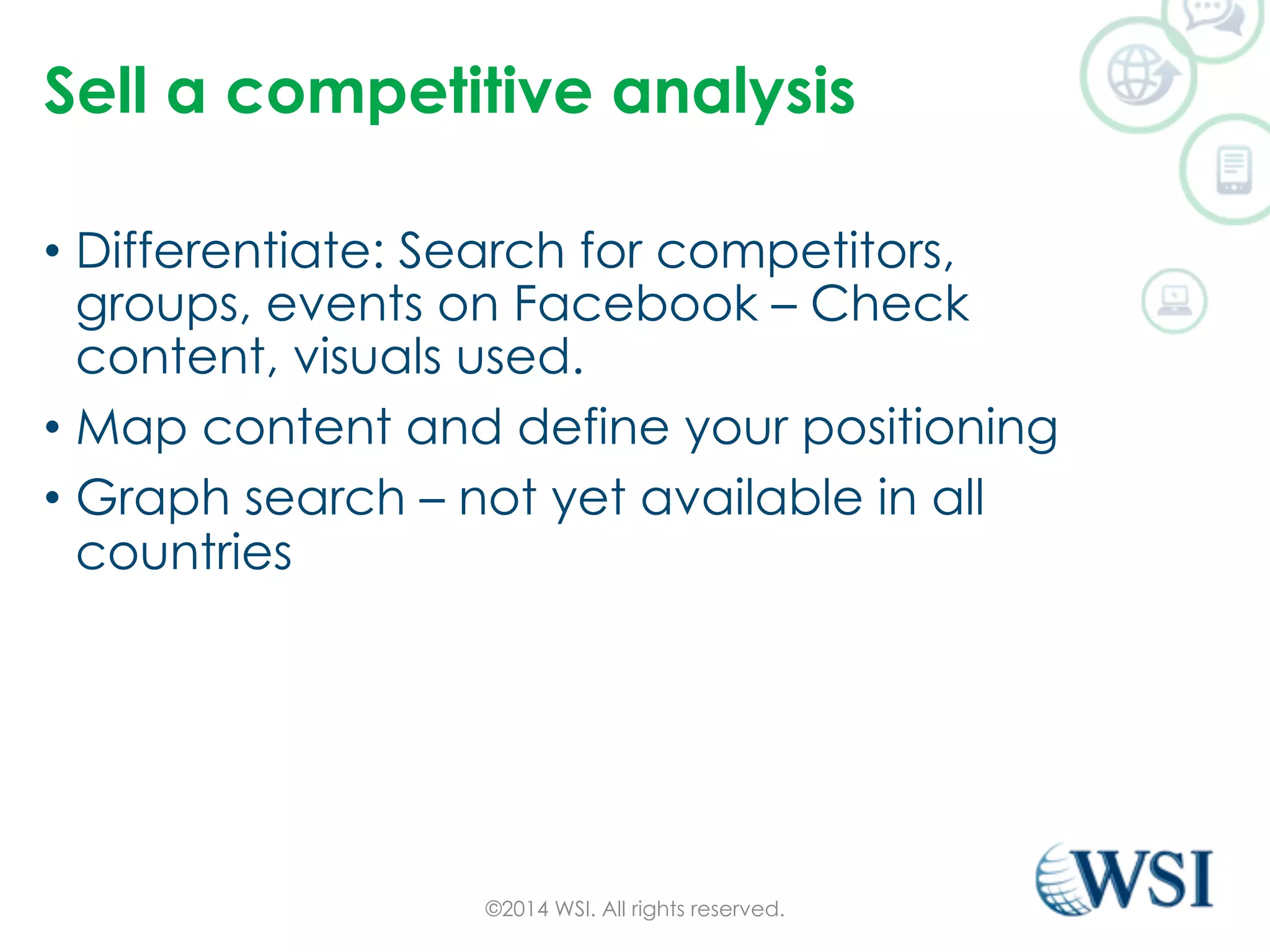 Sell a competitive analysis

• Differentiate: Search for competitors, groups, events on Facebook – Check content, visuals used.
• Map content and define your positioning
• Graph search – not yet available in all countries

©2014 WSI. All rights reserved.

WSI